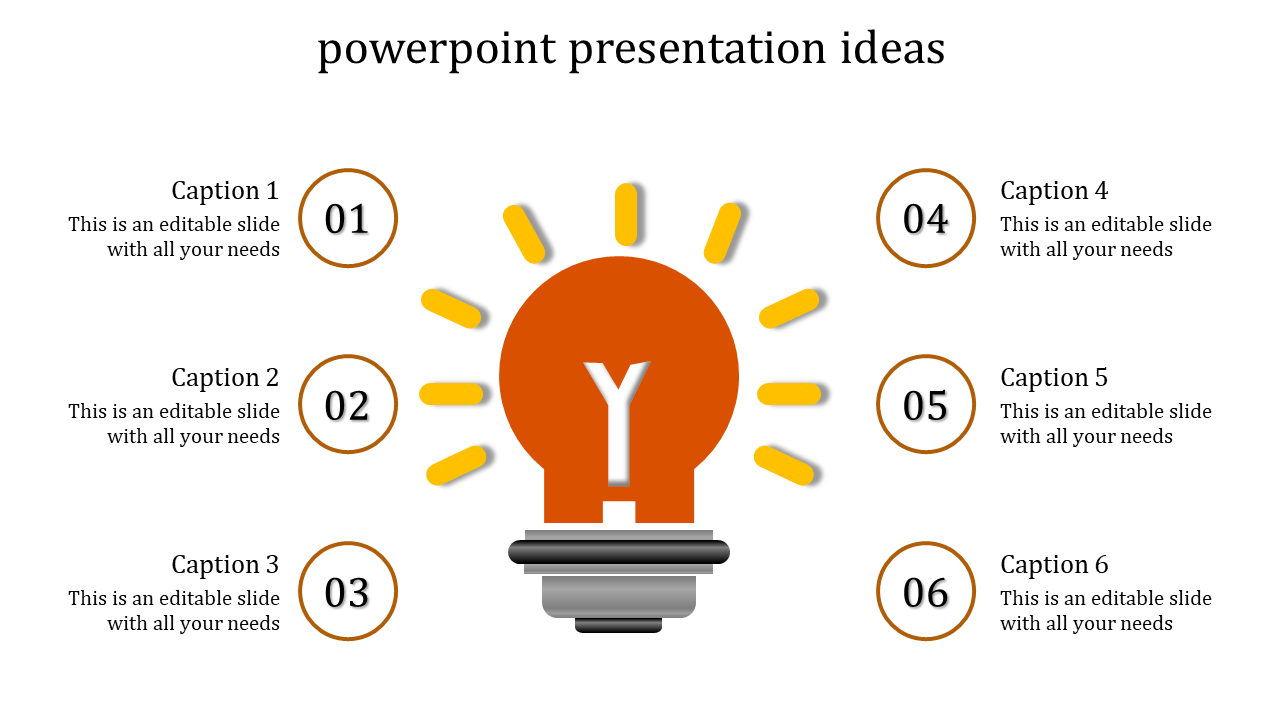 powerpoint presentation ideas

Caption 1
This is an editable slide with all your needs

01

Caption 2
This is an editable slide with all your needs

02

Caption 3
This is an editable slide with all your needs

03

Y

04

Caption 4
This is an editable slide with all your needs

05

Caption 5
This is an editable slide with all your needs

06

Caption 6
This is an editable slide with all your needs